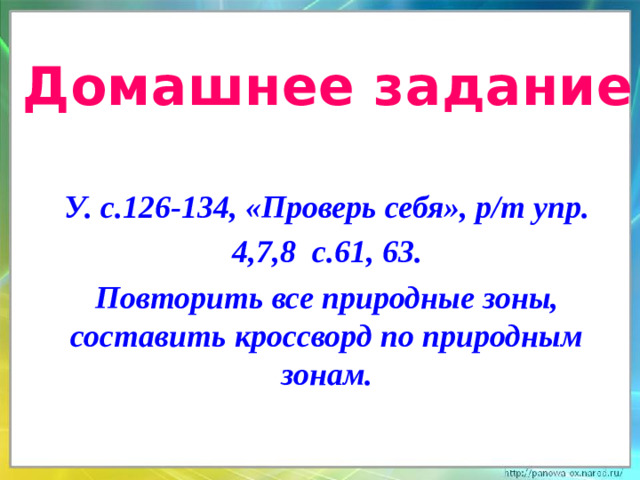 Домашнее задание

У. с.126-134, «Проверь себя», р/т упр. 4,7,8 с.61, 63.

Повторить все природные зоны, составить кроссворд по природным зонам.

http://panowa ox.narod.ru/